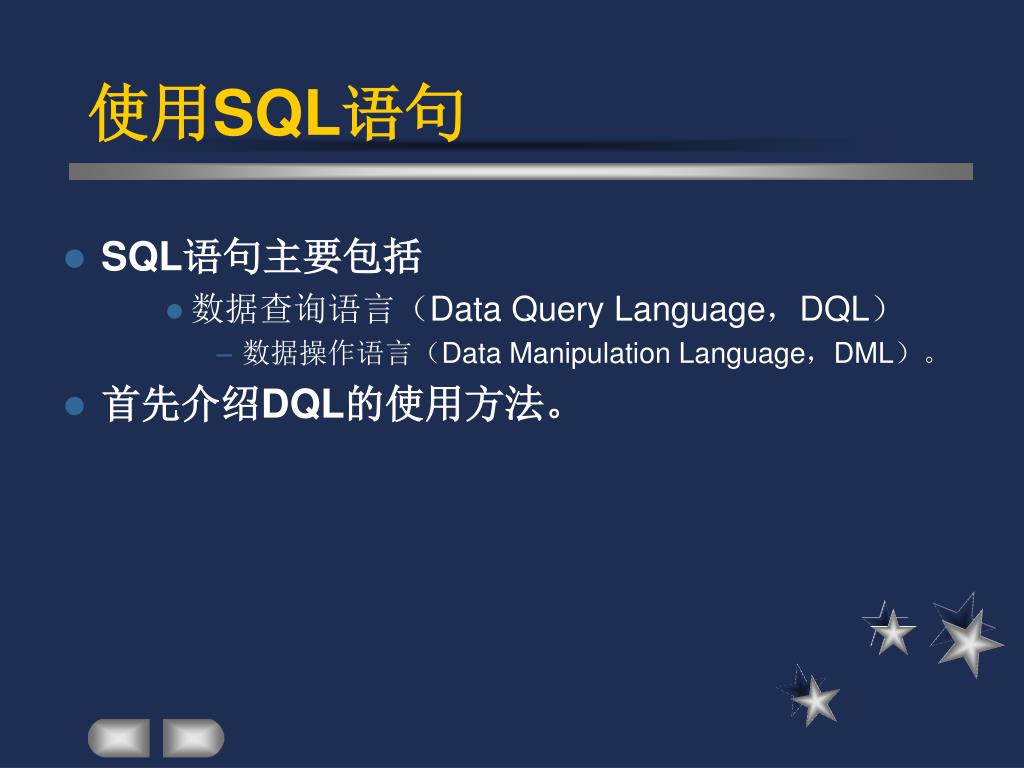 使用SQL语句

SQL语句主要包括

数据查询语言（Data Query Language，DQL）

– 数据操作语言（Data Manipulation Language，DML）。

首先介绍DQL的使用方法。